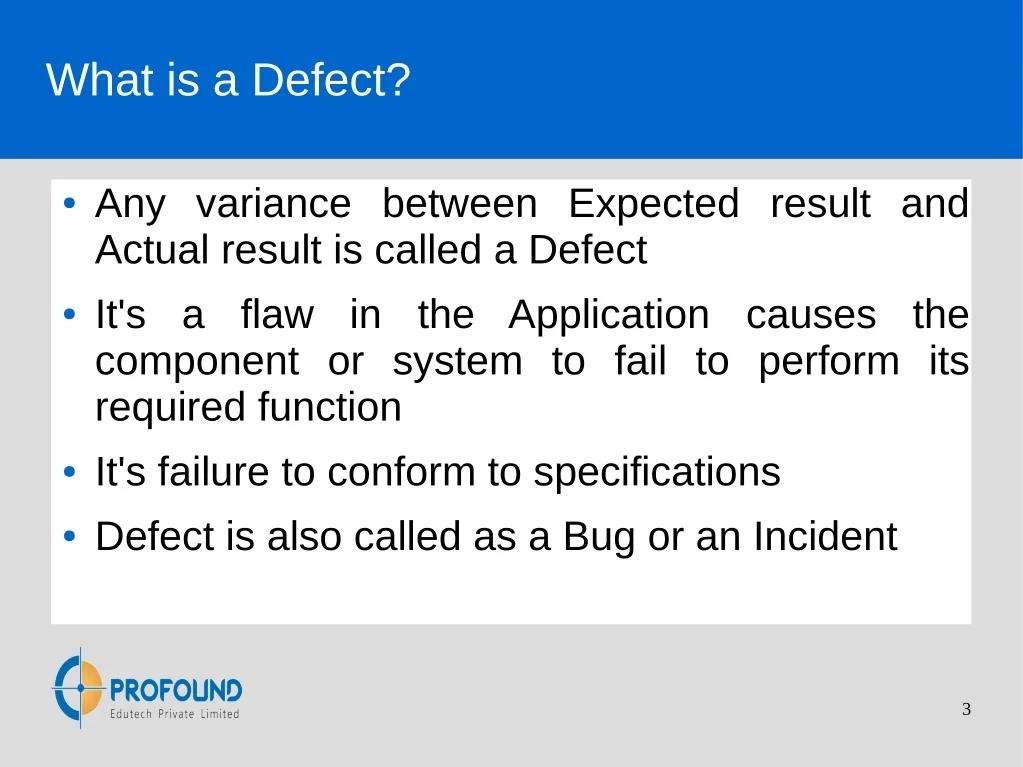 What is a Defect?

• Any variance between Expected result and Actual result is called a Defect

• It's a flaw in the Application causes the component or system to fail to perform its required function

• It's failure to conform to specifications

• Defect is also called as a Bug or an Incident

PROFOUND
Edutech Private Limited

3